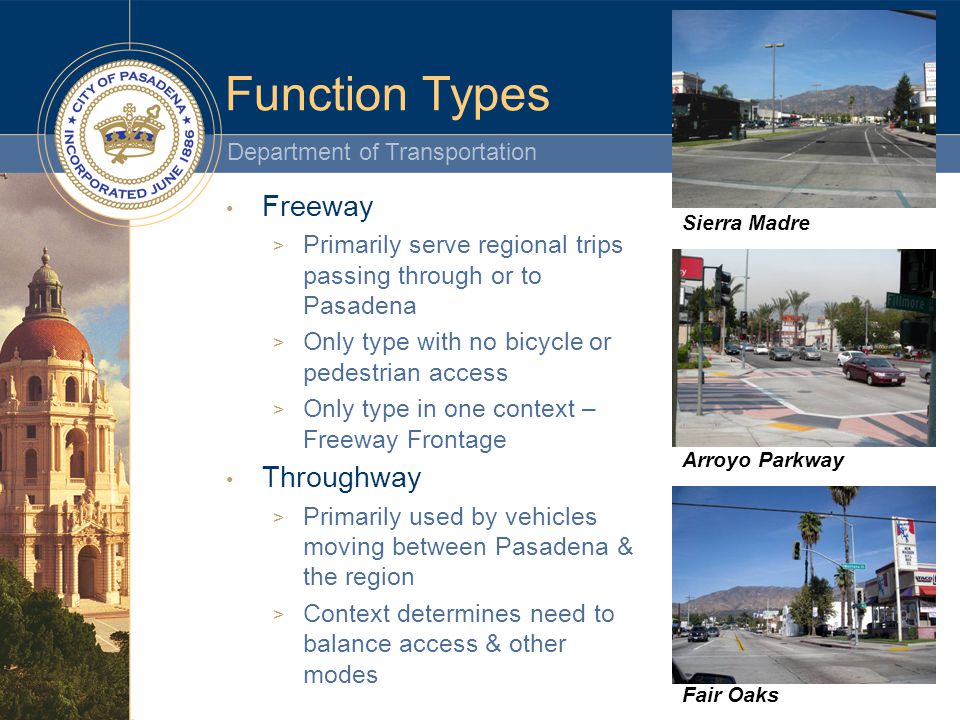 CITY OF PASADENA
INCORPORATED JUNE 1886

Function Types

Department of Transportation

• Freeway
> Primarily serve regional trips passing through or to Pasadena
> Only type with no bicycle or pedestrian access
> Only type in one context – Freeway Frontage

• Throughway
> Primarily used by vehicles moving between Pasadena & the region
> Context determines need to balance access & other modes

Sierra Madre

Fillmore

Arroyo Parkway

Fair Oaks